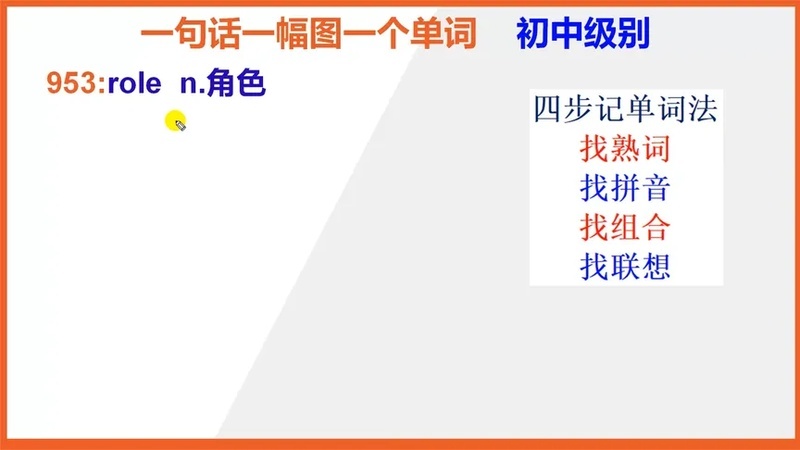 一句话一幅图一个单词 初中级别

953:role n.角色

四步记单词法
找熟词
找拼音
找组合
找联想